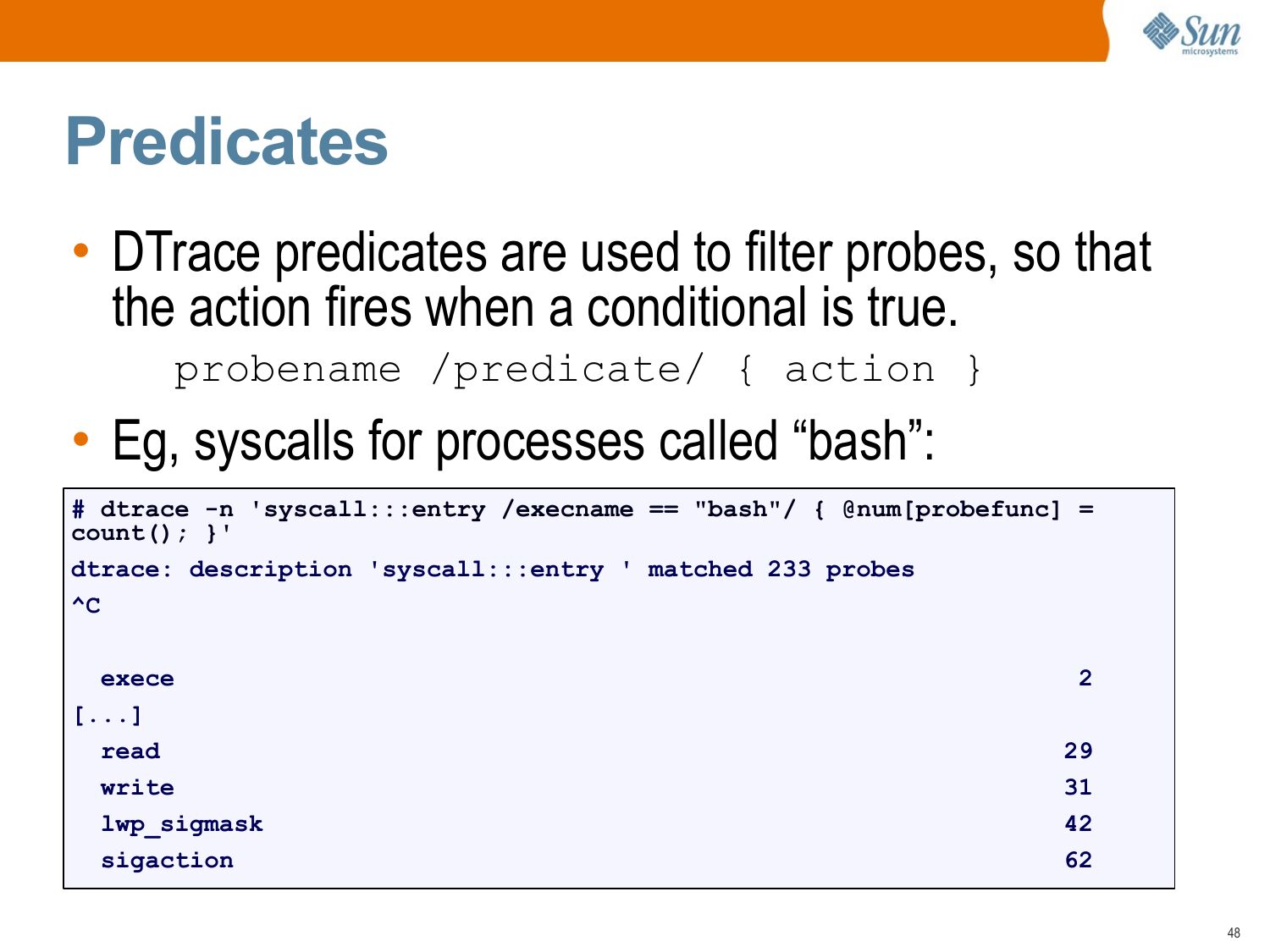 Sun microsystems

Predicates

• DTrace predicates are used to filter probes, so that the action fires when a conditional is true.

probename /predicate/ { action }

• Eg, syscalls for processes called “bash”:

# dtrace -n 'syscall:::entry /execname == "bash"/ { @num[probefunc] = count(); }'
dtrace: description 'syscall:::entry ' matched 233 probes
^C

  exece                                                          2
[...]
  read                                                          29
  write                                                         31
  lwp_sigmask                                                   42
  sigaction                                                     62

48